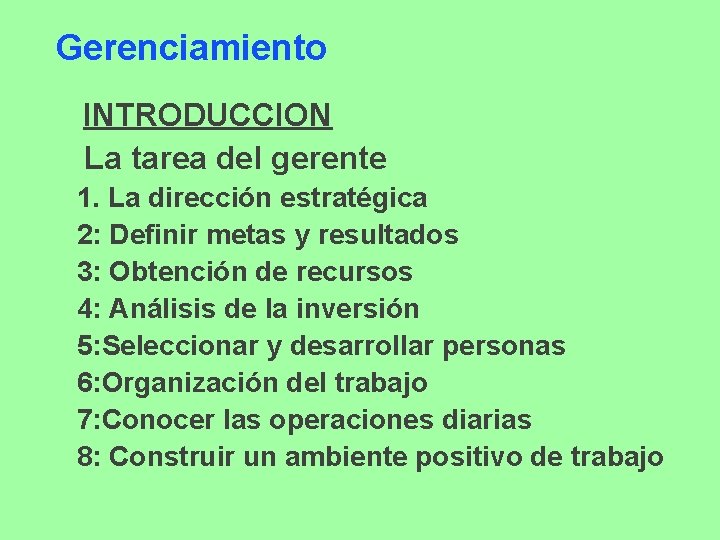 Gerenciamiento

INTRODUCCION

La tarea del gerente

1. La dirección estratégica
2: Definir metas y resultados
3: Obtención de recursos
4: Análisis de la inversión
5:Seleccionar y desarrollar personas
6:Organización del trabajo
7:Conocer las operaciones diarias
8: Construir un ambiente positivo de trabajo